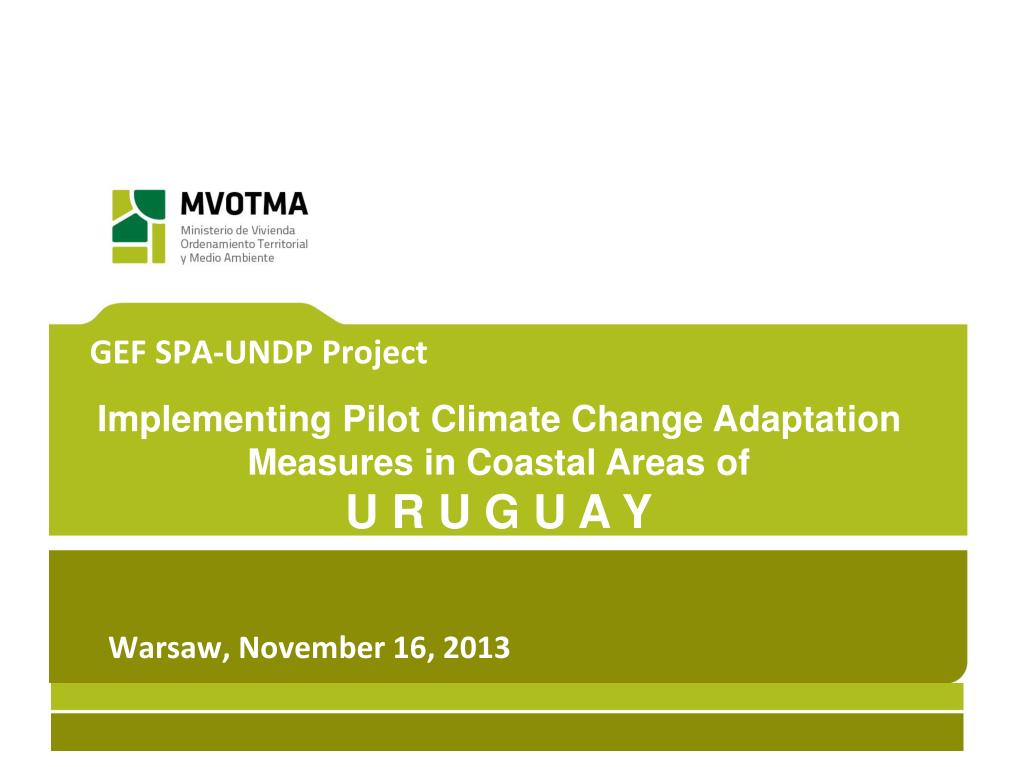 MVOTMA
Ministerio de Vivienda
Ordenamiento Territorial
y Medio Ambiente

GEF SPA-UNDP Project

Implementing Pilot Climate Change Adaptation Measures in Coastal Areas of
U R U G U A Y

Warsaw, November 16, 2013